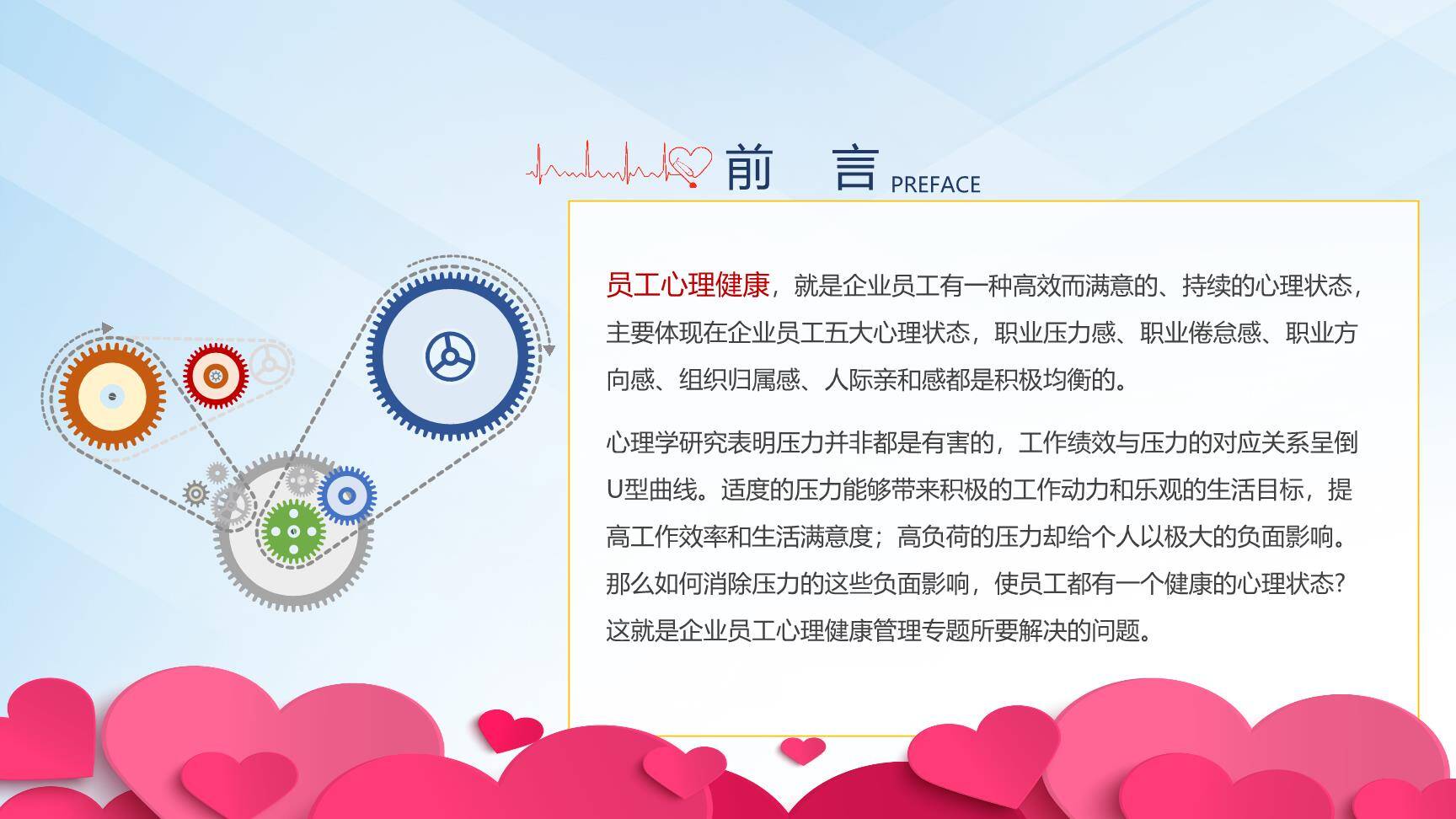 前 言 PREFACE

员工心理健康，就是企业员工有一种高效而满意的、持续的心理状态，主要体现在企业员工五大心理状态，职业压力感、职业倦怠感、职业方向感、组织归属感、人际亲和感都是积极均衡的。

心理学研究表明压力并非都是有害的，工作绩效与压力的对应关系呈倒U型曲线。适度的压力能够带来积极的工作动力和乐观的生活目标，提高工作效率和生活满意度；高负荷的压力却给个人以极大的负面影响。那么如何消除压力的这些负面影响，使员工都有一个健康的心理状态?这就是企业员工心理健康管理专题所要解决的问题。